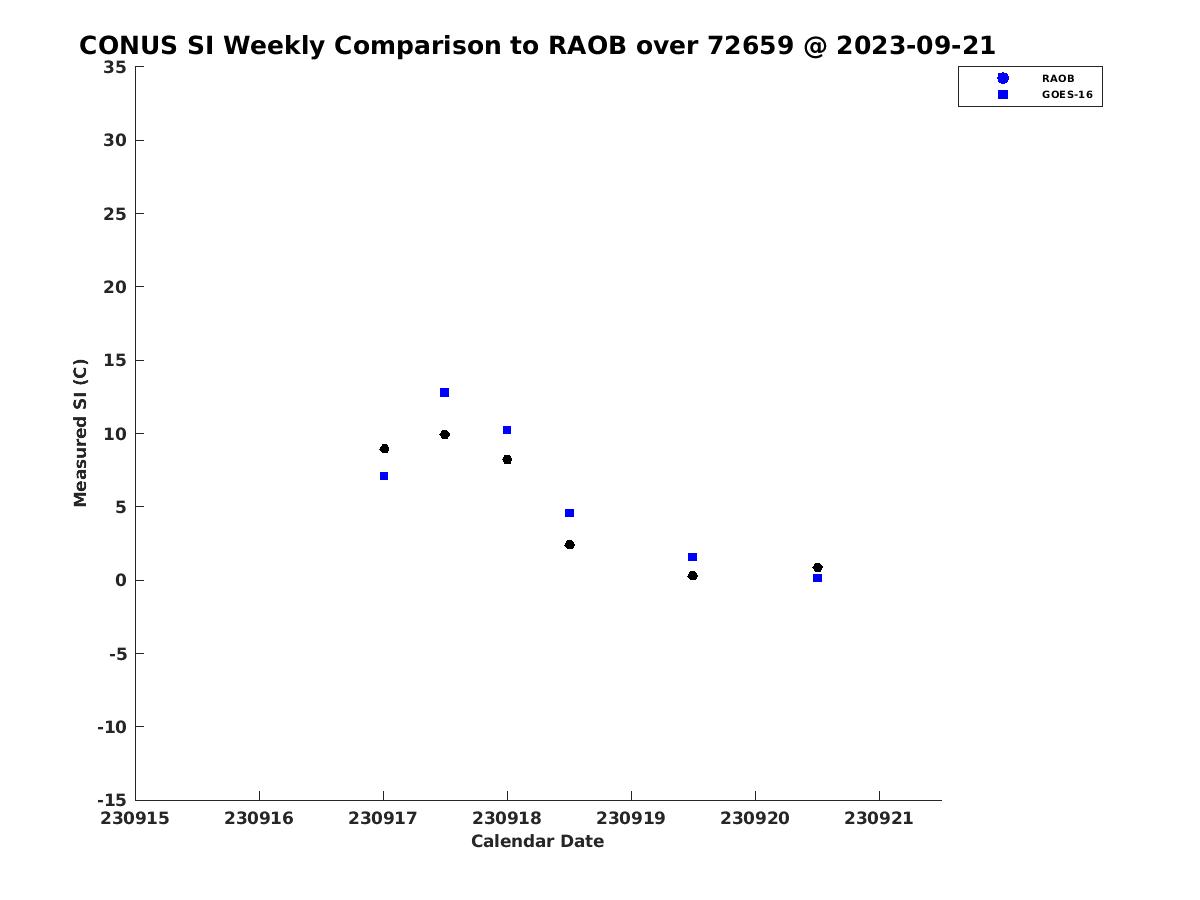 CONUS SI Weekly Comparison to RAOB over 72659 @ 2023-09-21

RAOB
GOES-16

35
30
25
20
15
10
5
0
-5
-10
-15

Measured SI (C)

230915 230916 230917 230918 230919 230920 230921

Calendar Date